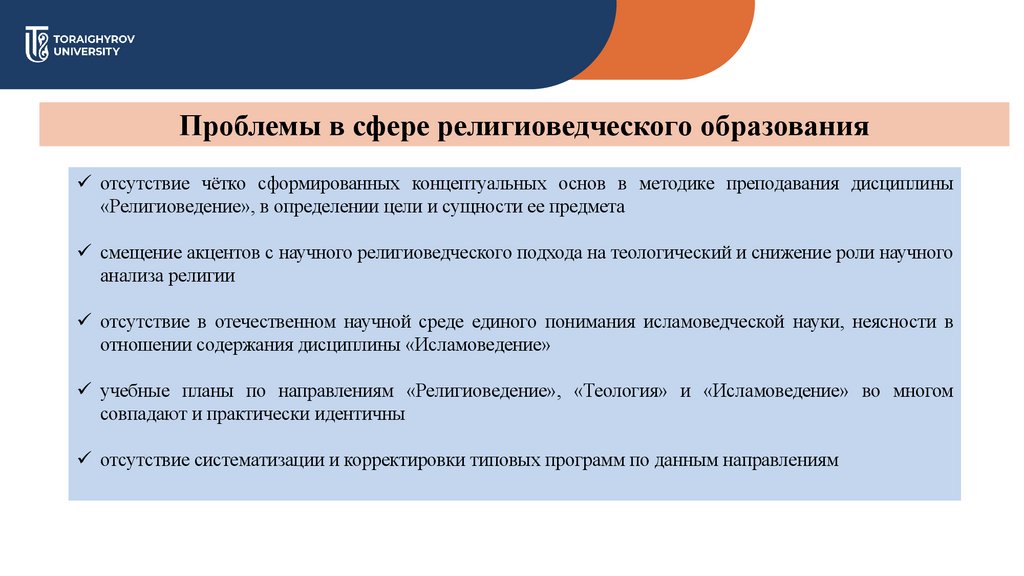 TORAIGHYROV UNIVERSITY

Проблемы в сфере религиоведческого образования

✓ отсутствие чётко сформированных концептуальных основ в методике преподавания дисциплины «Религиоведение», в определении цели и сущности ее предмета

✓ смещение акцентов с научного религиоведческого подхода на теологический и снижение роли научного анализа религии

✓ отсутствие в отечественном научной среде единого понимания исламоведческой науки, неясности в отношении содержания дисциплины «Исламоведение»

✓ учебные планы по направлениям «Религиоведение», «Теология» и «Исламоведение» во многом совпадают и практически идентичны

✓ отсутствие систематизации и корректировки типовых программ по данным направлениям